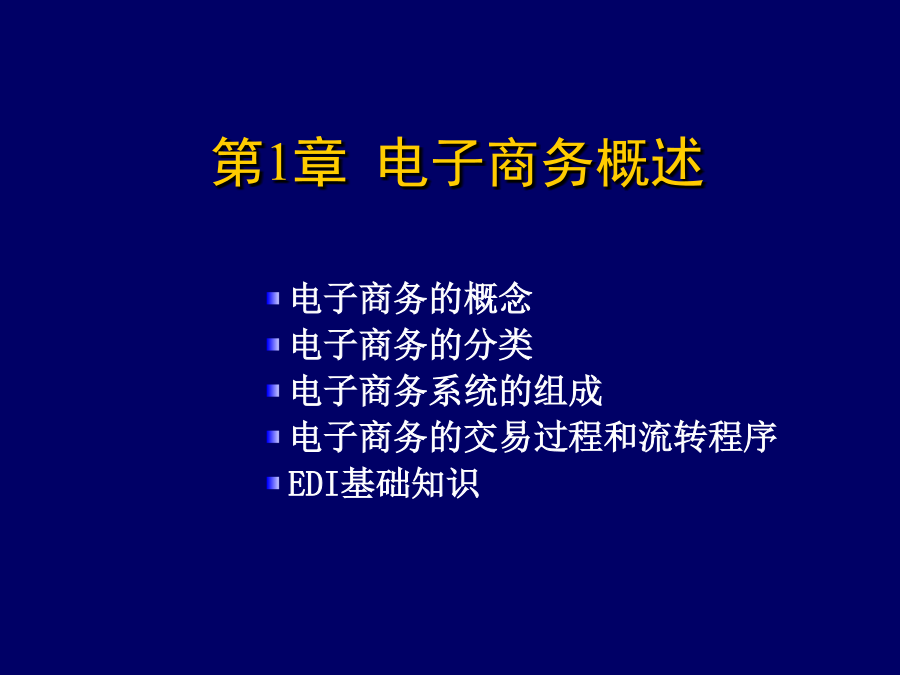 第1章 电子商务概述

电子商务的概念
电子商务的分类
电子商务系统的组成
电子商务的交易过程和流转程序
EDI基础知识